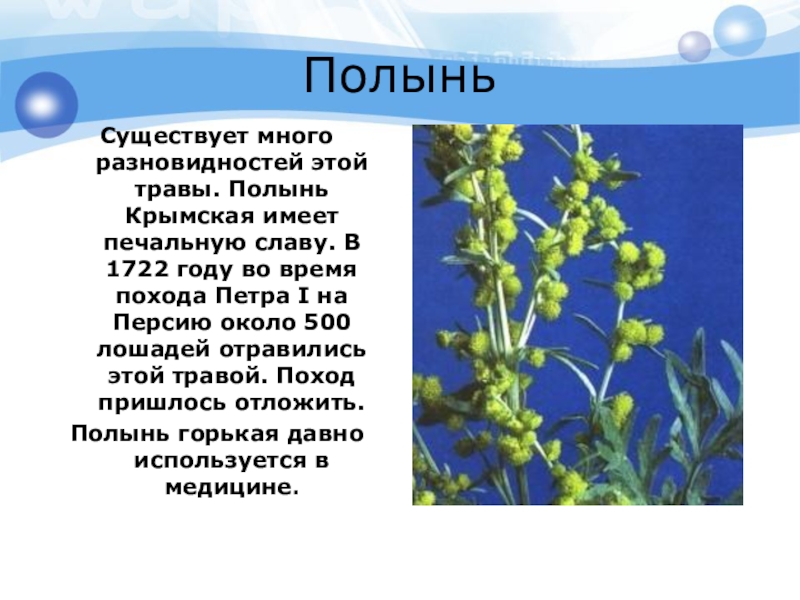 Полынь

Существует много разновидностей этой травы. Полынь Крымская имеет печальную славу. В 1722 году во время похода Петра I на Персию около 500 лошадей отравились этой травой. Поход пришлось отложить.

Полынь горькая давно используется в медицине.